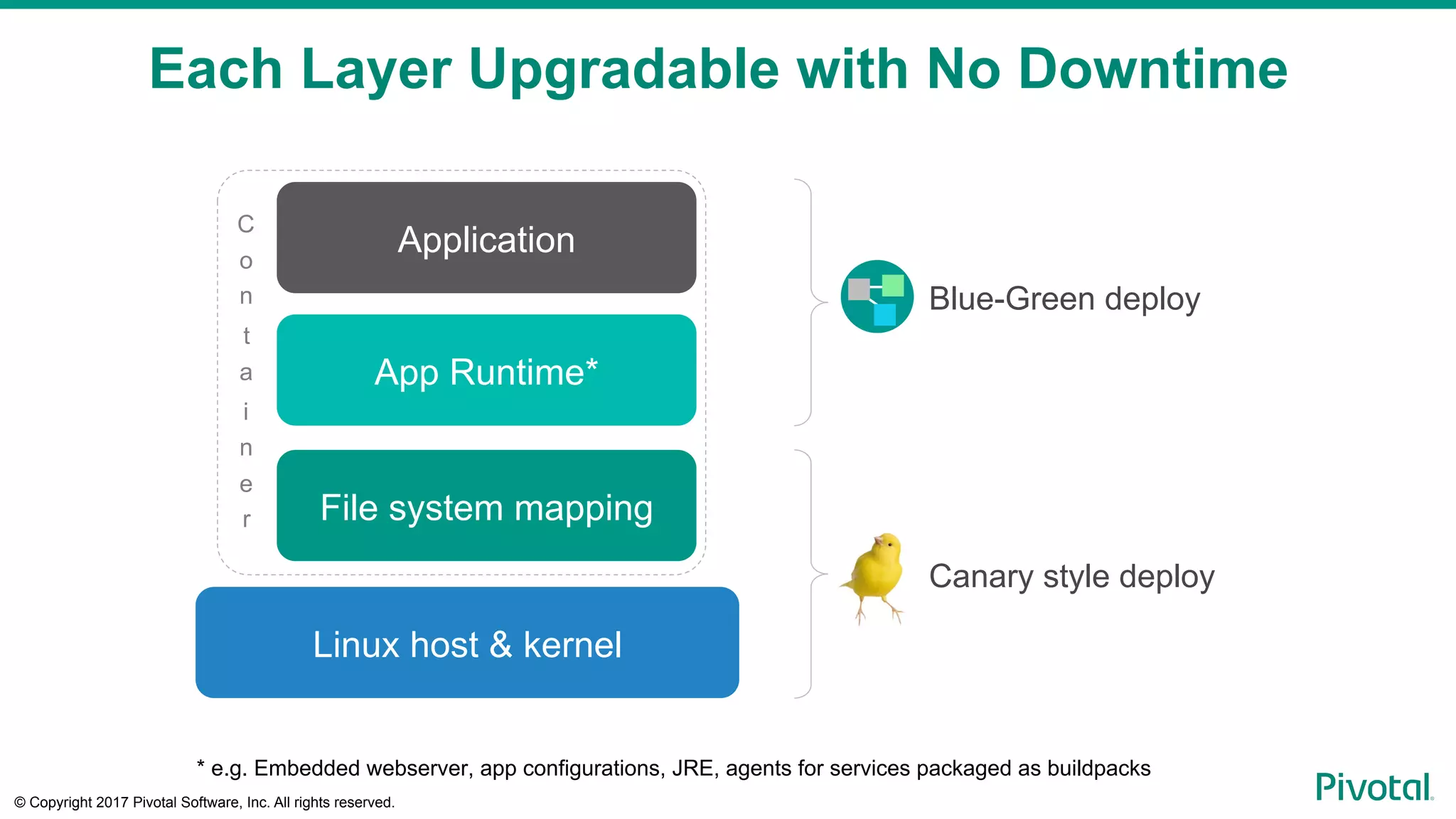 Each Layer Upgradable with No Downtime

Container

Application

App Runtime*

File system mapping

Linux host & kernel

Blue-Green deploy

Canary style deploy

* e.g. Embedded webserver, app configurations, JRE, agents for services packaged as buildpacks

© Copyright 2017 Pivotal Software, Inc. All rights reserved.

Pivotal